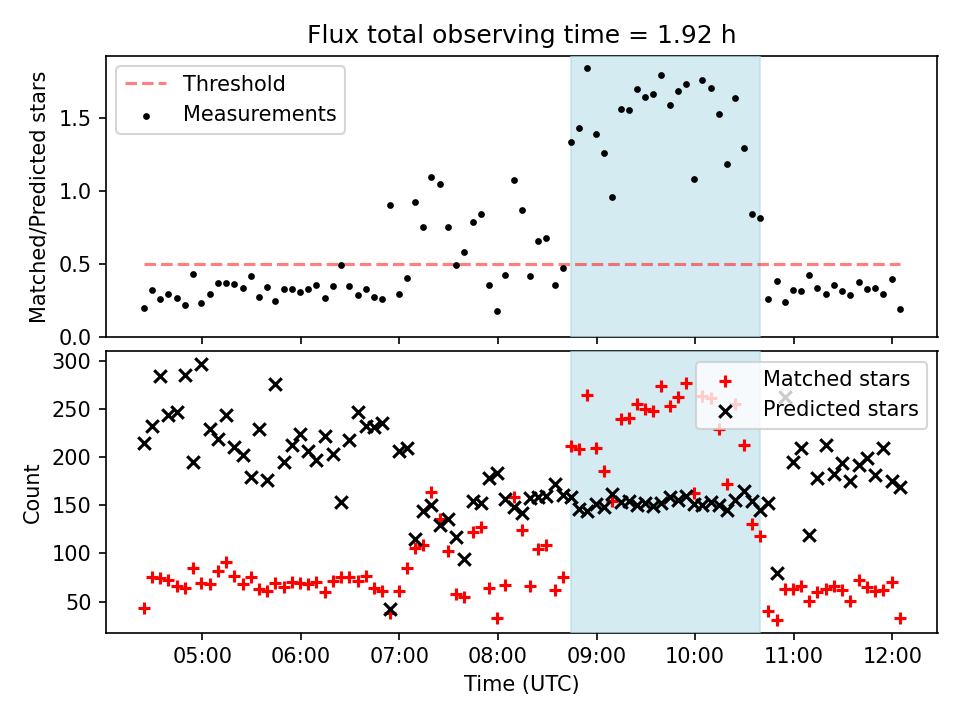 Flux total observing time = 1.92 h

Threshold
Measurements

Matched/Predicted stars

1.5
1.0
0.5
0.0

Matched stars
Predicted stars

Count

300
250
200
150
100
50

05:00
06:00
07:00
08:00
09:00
10:00
11:00
12:00

Time (UTC)